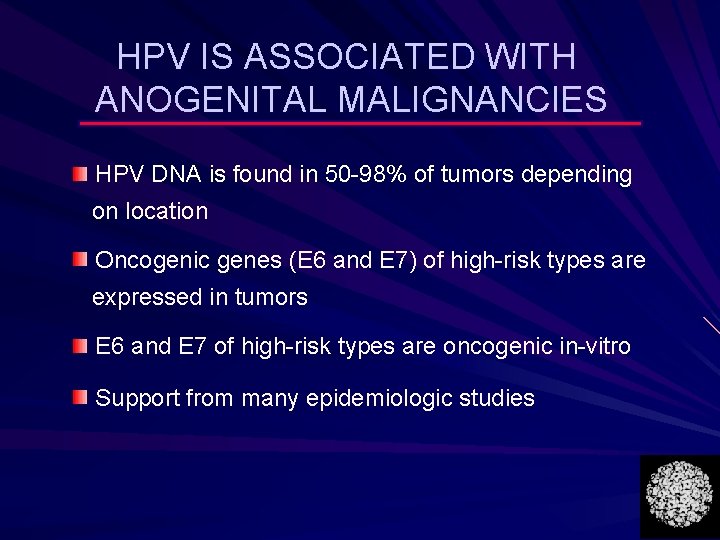 HPV IS ASSOCIATED WITH ANOGENITAL MALIGNANCIES

HPV DNA is found in 50-98% of tumors depending on location

Oncogenic genes (E6 and E7) of high-risk types are expressed in tumors

E6 and E7 of high-risk types are oncogenic in-vitro

Support from many epidemiologic studies